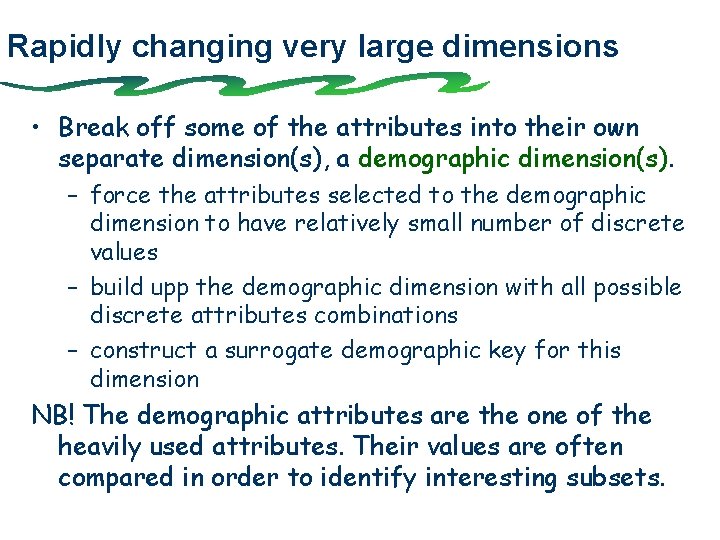 Rapidly changing very large dimensions

• Break off some of the attributes into their own separate dimension(s), a demographic dimension(s).
  – force the attributes selected to the demographic dimension to have relatively small number of discrete values
  – build upp the demographic dimension with all possible discrete attributes combinations
  – construct a surrogate demographic key for this dimension

NB! The demographic attributes are the one of the heavily used attributes. Their values are often compared in order to identify interesting subsets.